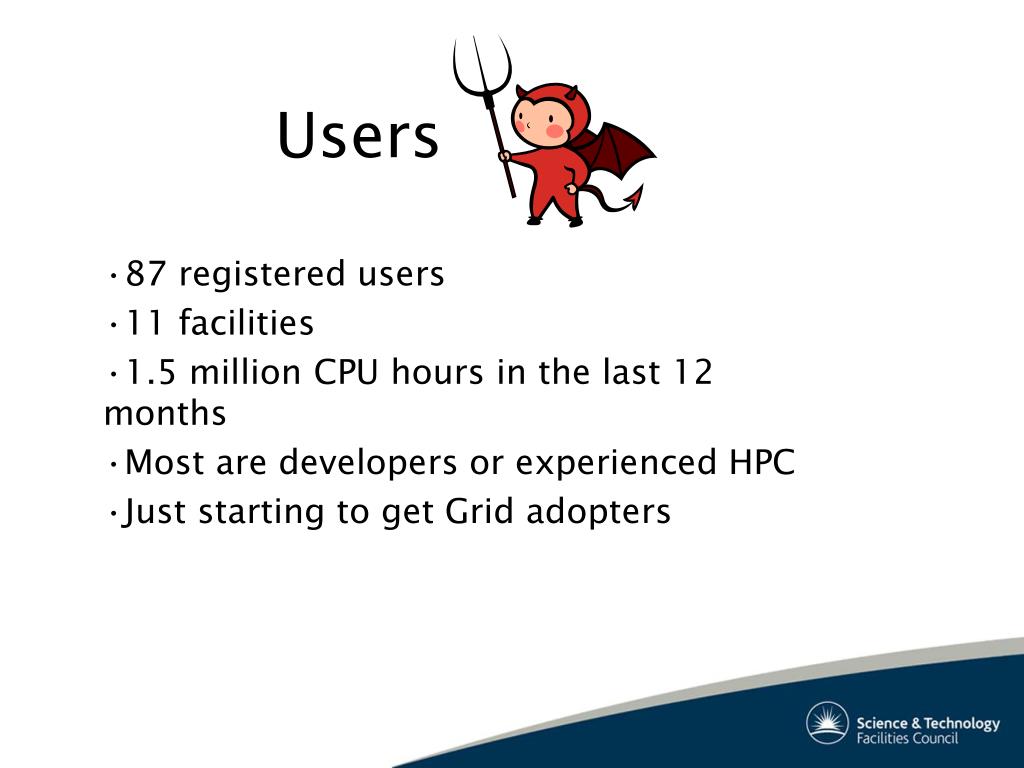 Users

•87 registered users
•11 facilities
•1.5 million CPU hours in the last 12 months
•Most are developers or experienced HPC
•Just starting to get Grid adopters

Science & Technology
Facilities Council